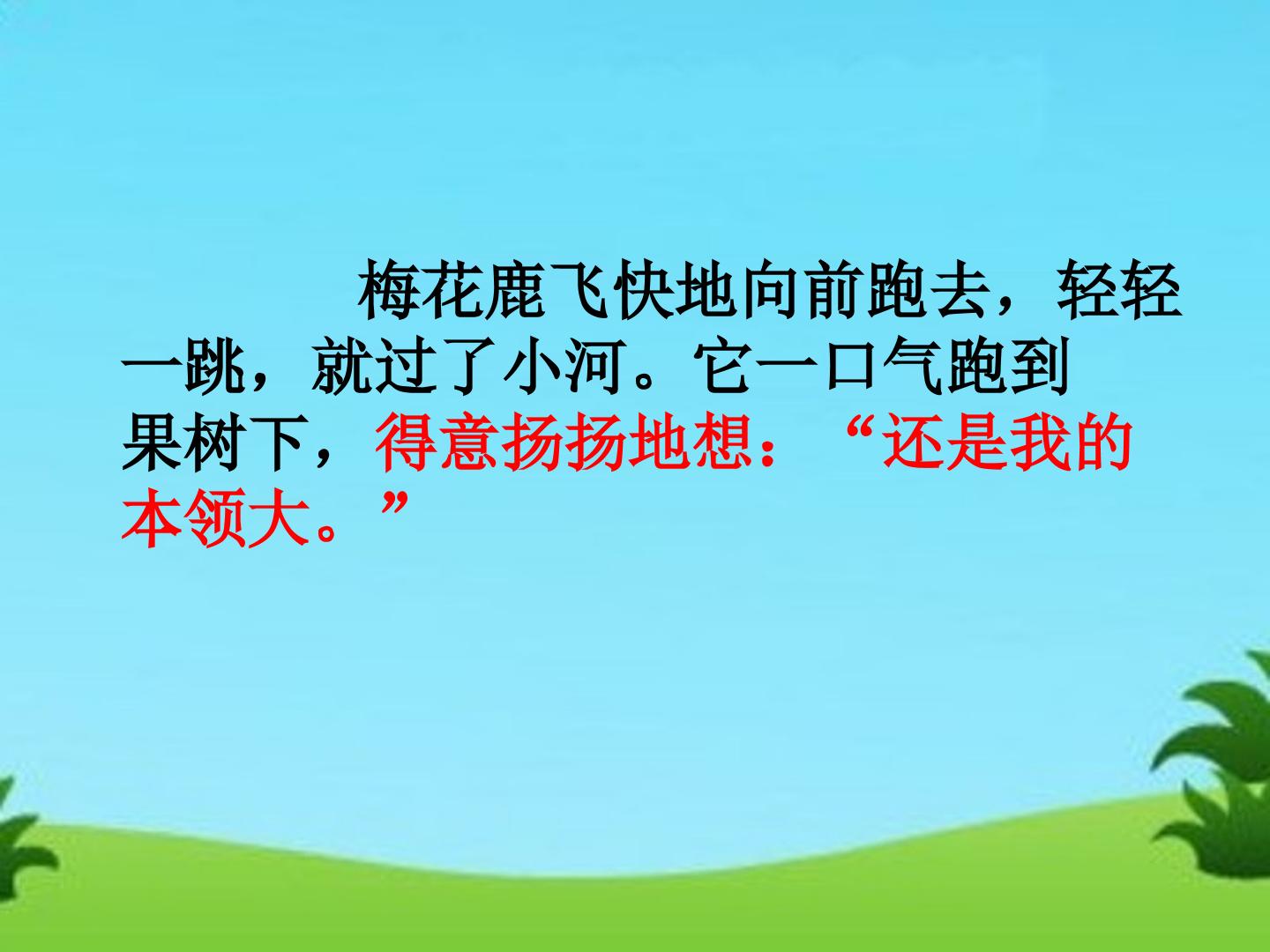 梅花鹿飞快地向前跑去，轻轻一跳，就过了小河。它一口气跑到果树下，得意扬扬地想：“还是我的本领大。”